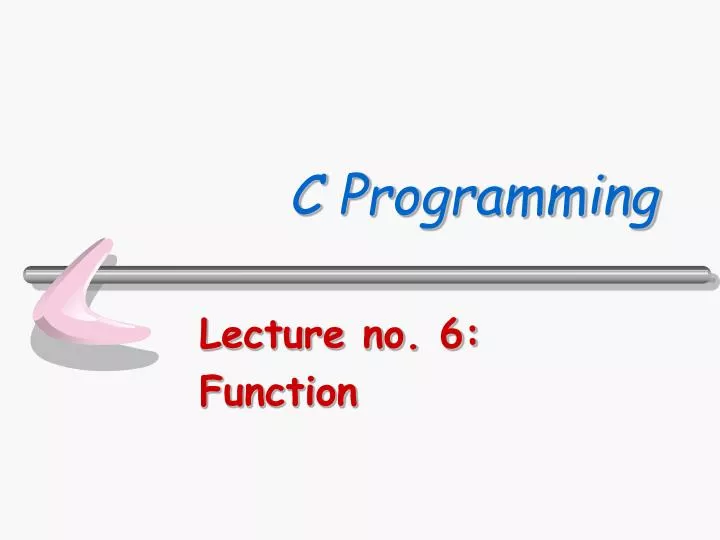 C Programming

Lecture no. 6:
Function